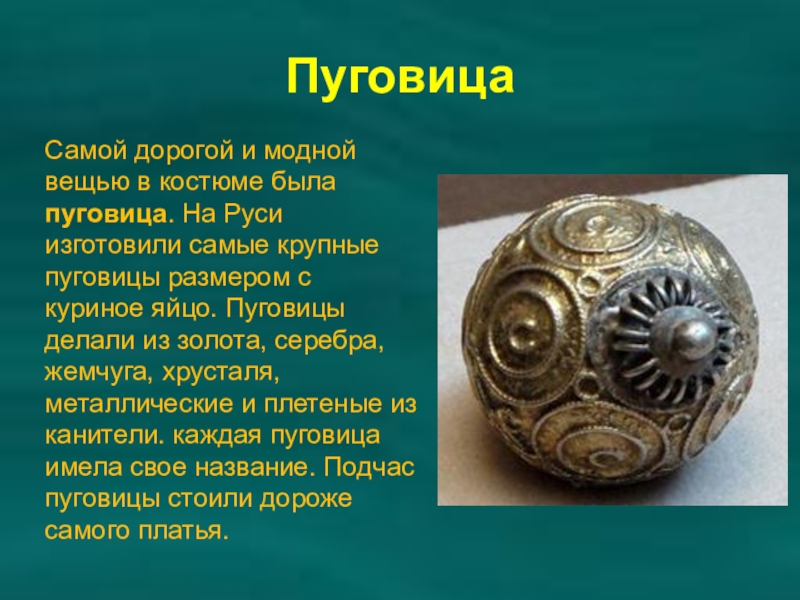 Пуговица

Самой дорогой и модной вещью в костюме была пуговица. На Руси изготовили самые крупные пуговицы размером с куриное яйцо. Пуговицы делали из золота, серебра, жемчуга, хрусталя, металлические и плетеные из канители. каждая пуговица имела свое название. Подчас пуговицы стоили дороже самого платья.